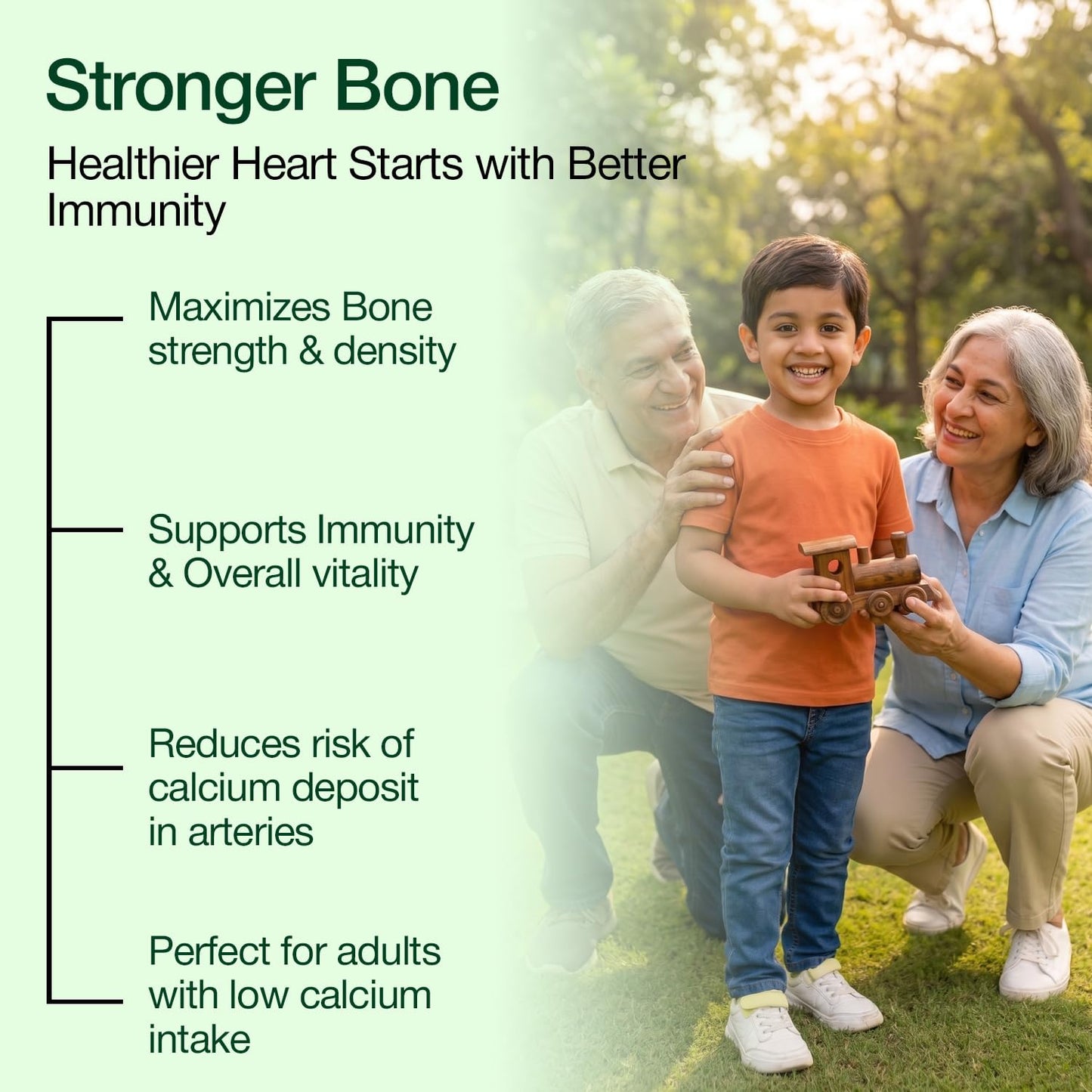 Stronger Bone

Healthier Heart Starts with Better Immunity

Maximizes Bone strength & density

Supports Immunity & Overall vitality

Reduces risk of calcium deposit in arteries

Perfect for adults with low calcium intake